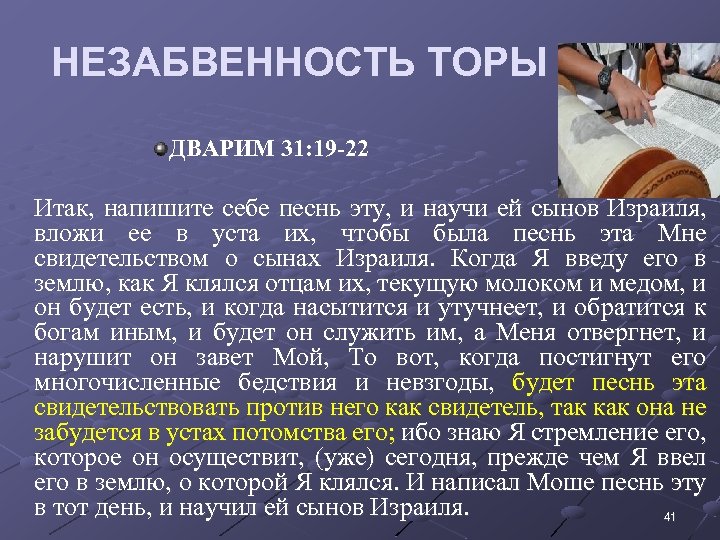 НЕЗАБВЕННОСТЬ ТОРЫ

ДВАРИМ 31:19-22

Итак, напишите себе песнь эту, и научи ей сынов Израиля, вложи ее в уста их, чтобы была песнь эта Мне свидетельством о сынах Израиля. Когда Я введу его в землю, как Я клялся отцам их, текущую молоком и медом, и он будет есть, и когда насытится и утучнеет, и обратится к богам иным, и будет он служить им, а Меня отвергнет, и нарушит он завет Мой, То вот, когда постигнут его многочисленные бедствия и невзгоды, будет песнь эта свидетельствовать против него как свидетель, так как она не забудется в устах потомства его; ибо знаю Я стремление его, которое он осуществит, (уже) сегодня, прежде чем Я ввел его в землю, о которой Я клялся. И написал Моше песнь эту в тот день, и научил ей сынов Израиля.

41